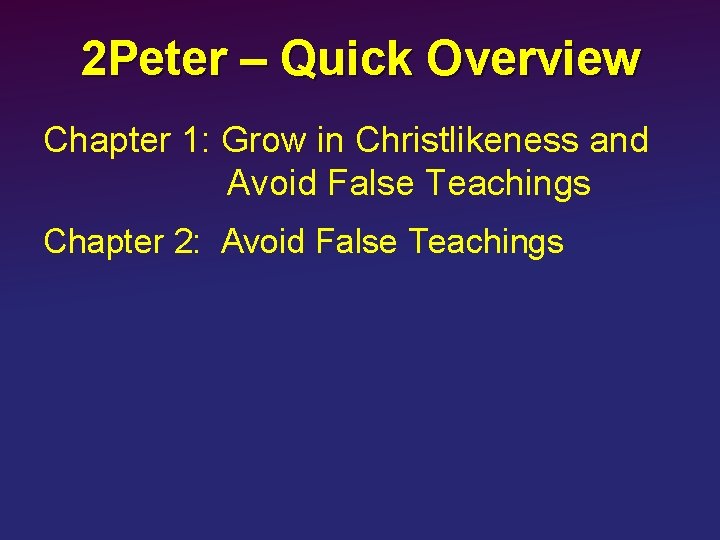 2Peter – Quick Overview

Chapter 1: Grow in Christlikeness and Avoid False Teachings

Chapter 2: Avoid False Teachings